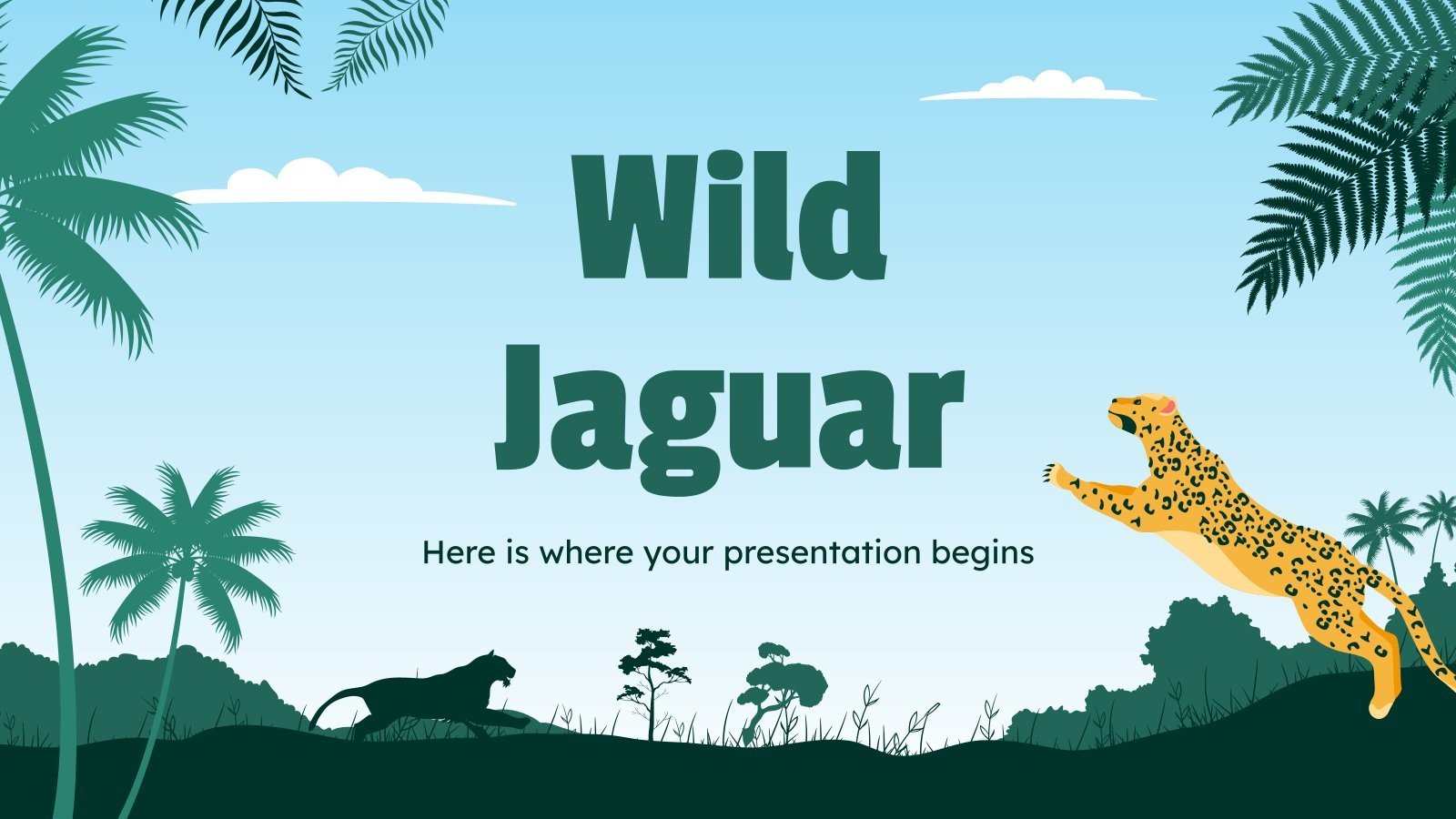 Wild Jaguar

Here is where your presentation begins